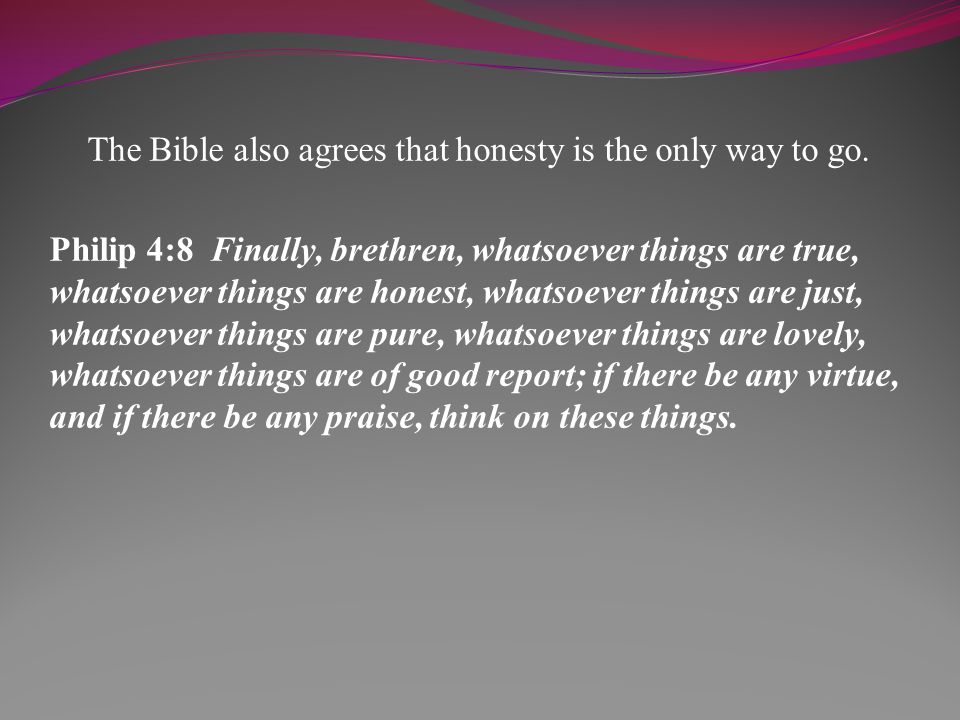 The Bible also agrees that honesty is the only way to go.

Philip 4:8 Finally, brethren, whatsoever things are true, whatsoever things are honest, whatsoever things are just, whatsoever things are pure, whatsoever things are lovely, whatsoever things are of good report; if there be any virtue, and if there be any praise, think on these things.